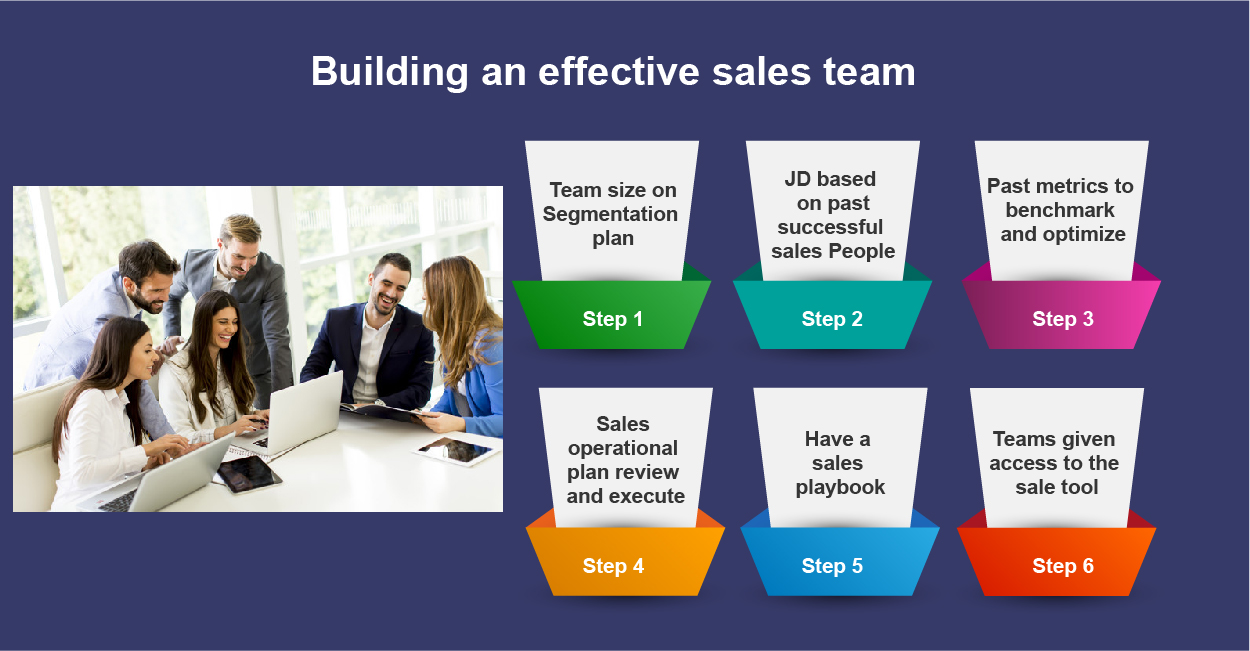 Building an effective sales team

Team size on Segmentation plan

Step 1

JD based on past successful sales People

Step 2

Past metrics to benchmark and optimize

Step 3

Sales operational plan review and execute

Step 4

Have a sales playbook

Step 5

Teams given access to the sale tool

Step 6